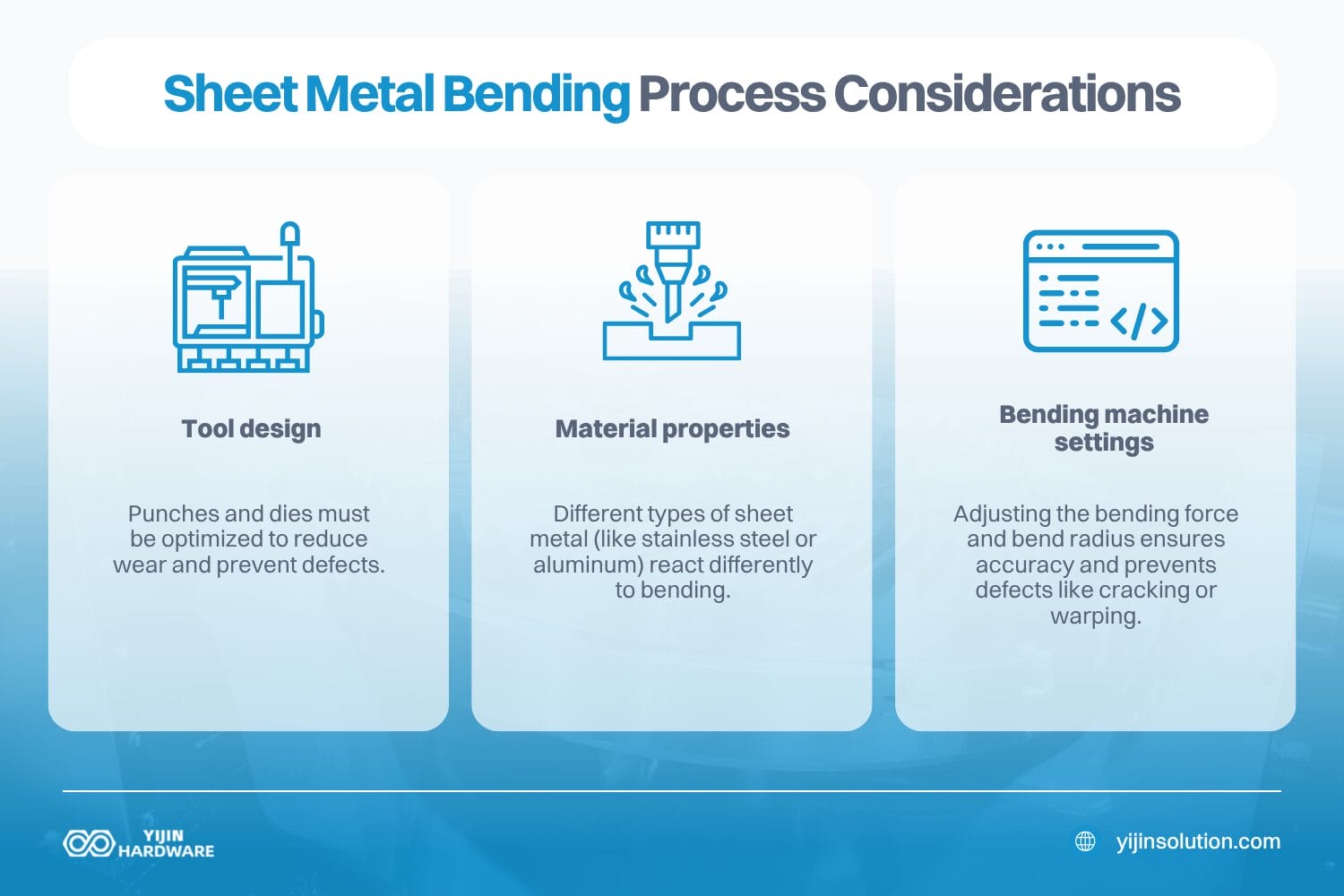 Sheet Metal Bending Process Considerations

Tool design

Punches and dies must be optimized to reduce wear and prevent defects.

Material properties

Different types of sheet metal (like stainless steel or aluminum) react differently to bending.

Bending machine settings

Adjusting the bending force and bend radius ensures accuracy and prevents defects like cracking or warping.

YIJIN HARDWARE

yijinsolution.com